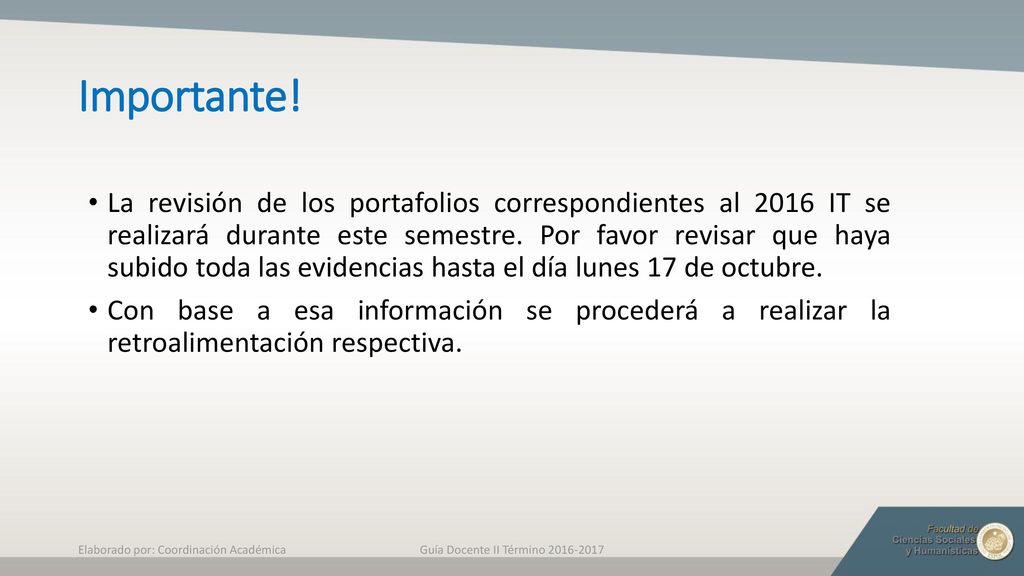 Importante!

• La revisión de los portafolios correspondientes al 2016 IT se realizará durante este semestre. Por favor revisar que haya subido toda las evidencias hasta el día lunes 17 de octubre.

• Con base a esa información se procederá a realizar la retroalimentación respectiva.

Elaborado por: Coordinación Académica

Guía Docente II Término 2016-2017

Facultad de Ciencias Sociales y Humanísticas